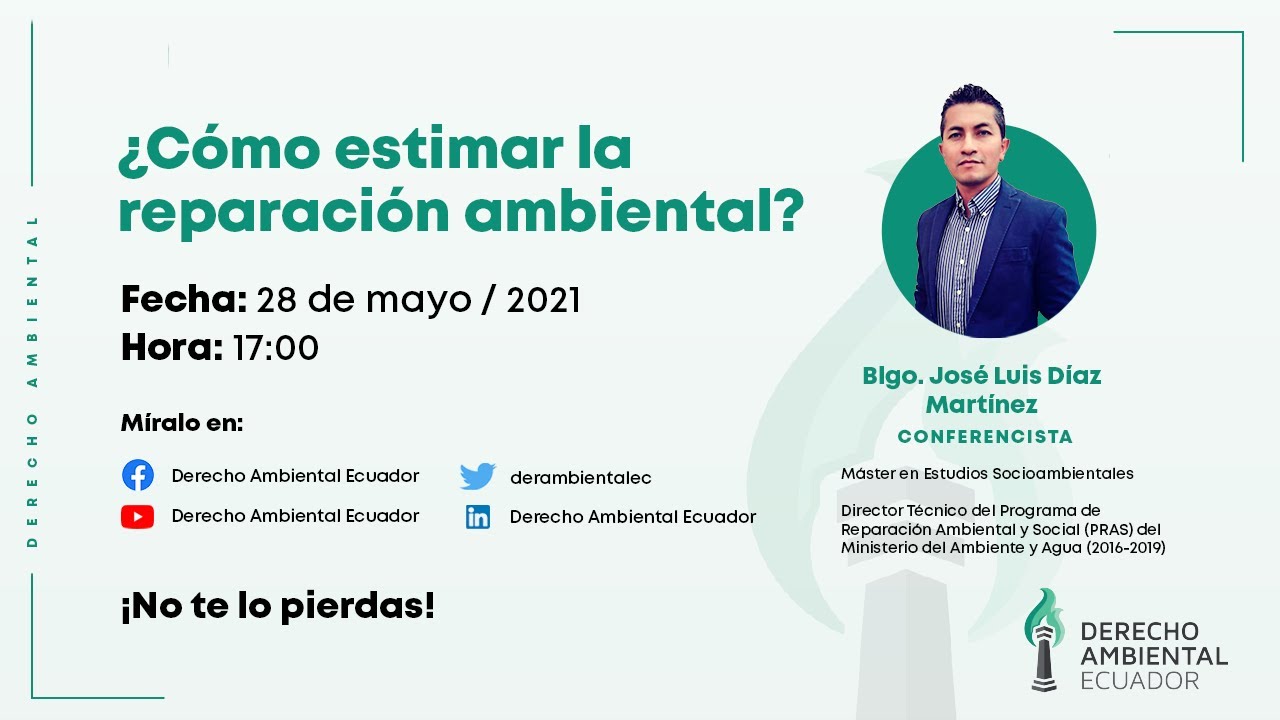 DERECHO AMBIENTAL

¿Cómo estimar la reparación ambiental?

Fecha: 28 de mayo / 2021
Hora: 17:00

Míralo en:

Derecho Ambiental Ecuador
Derecho Ambiental Ecuador
derambientalec
Derecho Ambiental Ecuador

¡No te lo pierdas!

Blgo. José Luis Díaz Martínez
CONFERENCISTA

Máster en Estudios Socioambientales

Director Técnico del Programa de Reparación Ambiental y Social (PRAS) del Ministerio del Ambiente y Agua (2016-2019)

DERECHO AMBIENTAL ECUADOR